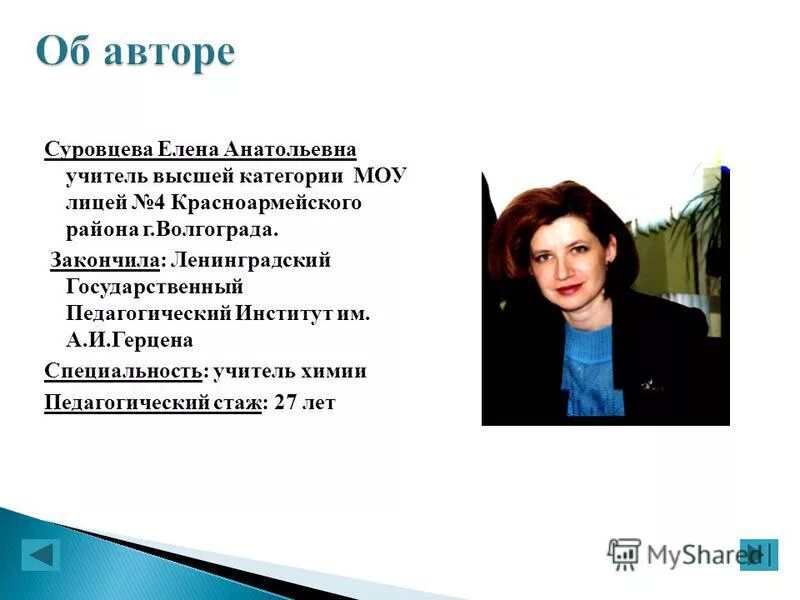 Об авторе

Суровцева Елена Анатольевна учитель высшей категории МОУ лицей №4 Красноармейского района г.Волгограда.

Закончила: Ленинградский Государственный Педагогический Институт им. А.И.Герцена

Специальность: учитель химии

Педагогический стаж: 27 лет

MyShared